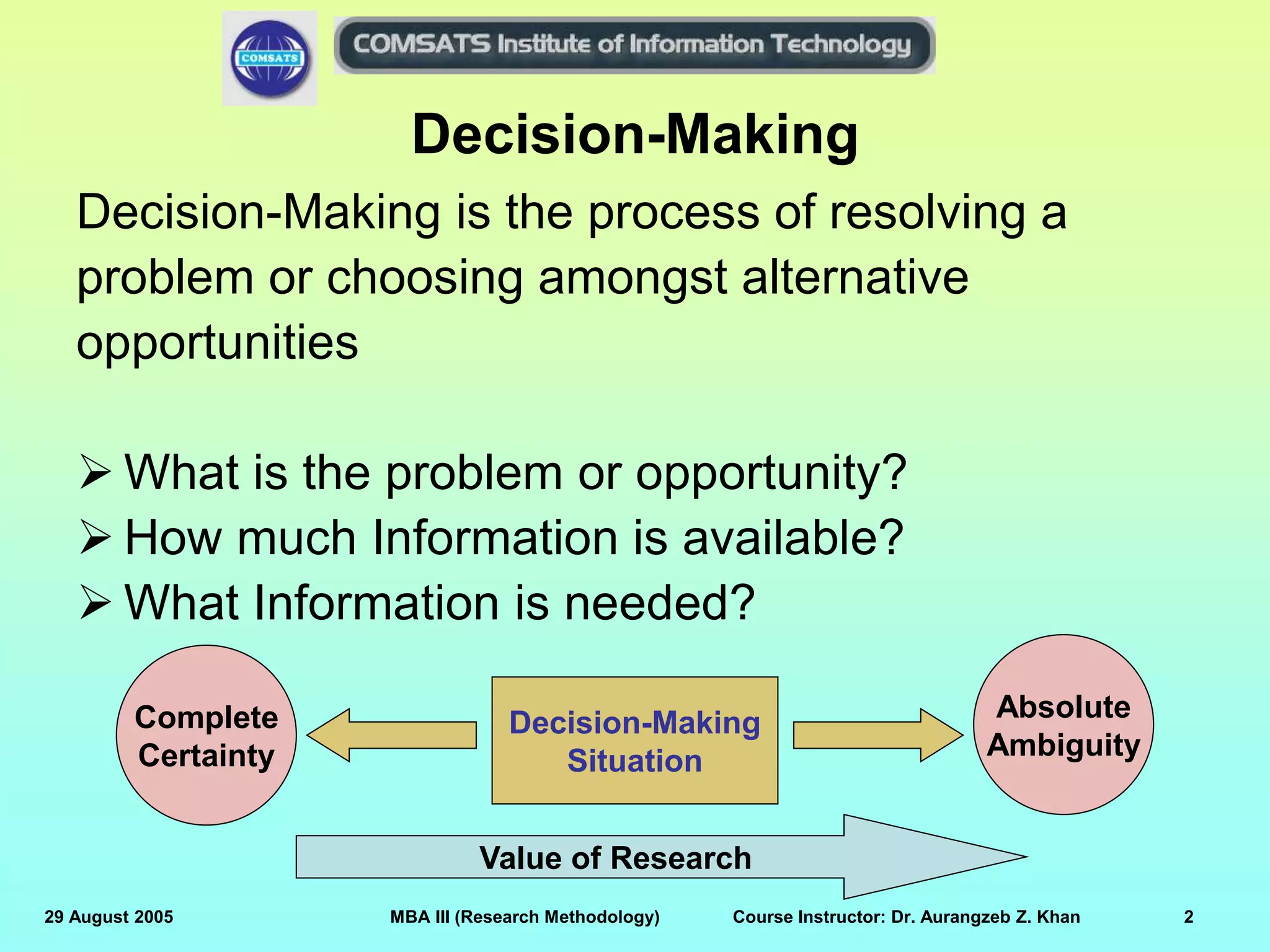 COMSATS

COMSATS Institute of Information Technology

Decision-Making

Decision-Making is the process of resolving a problem or choosing amongst alternative opportunities

➢ What is the problem or opportunity?
➢ How much Information is available?
➢ What Information is needed?

Complete Certainty

Decision-Making Situation

Absolute Ambiguity

Value of Research

29 August 2005 MBA III (Research Methodology) Course Instructor: Dr. Aurangzeb Z. Khan 2